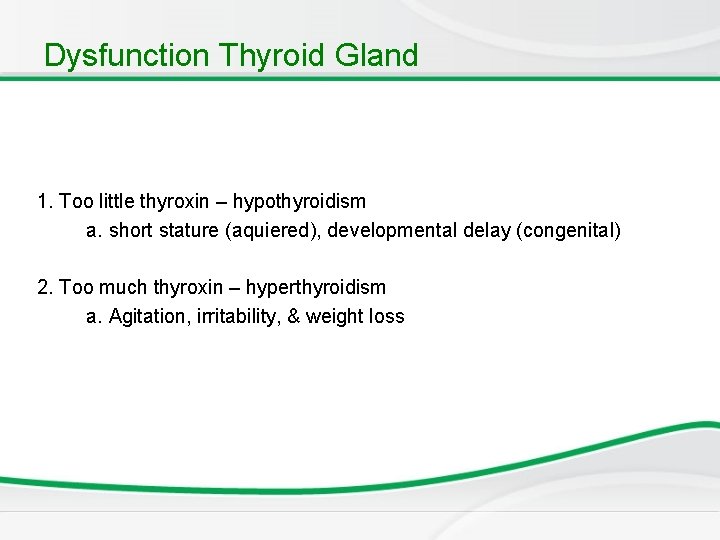 Dysfunction Thyroid Gland

1. Too little thyroxin – hypothyroidism
a. short stature (aquiered), developmental delay (congenital)

2. Too much thyroxin – hyperthyroidism
a. Agitation, irritability, & weight loss